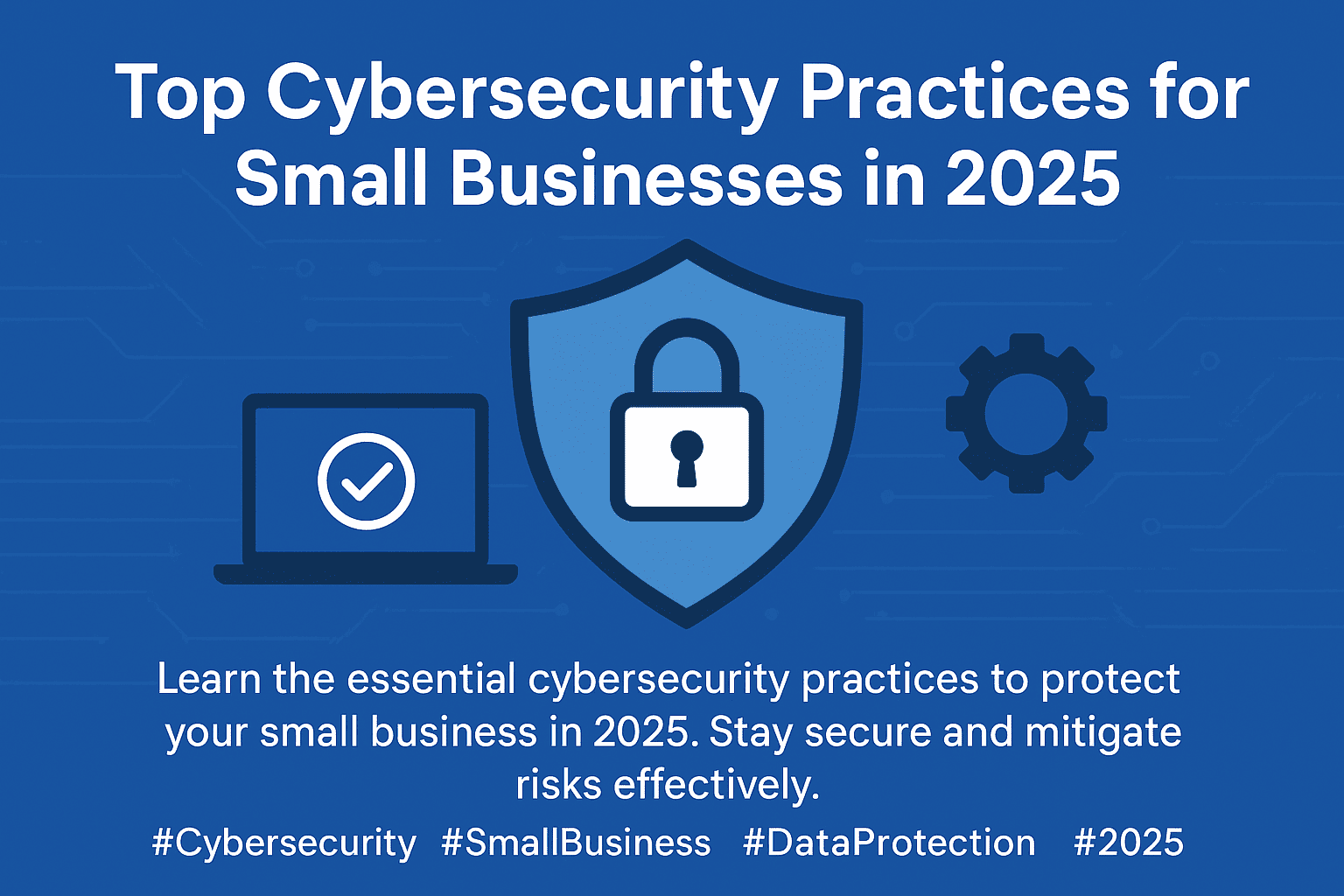 Top Cybersecurity Practices for Small Businesses in 2025

Learn the essential cybersecurity practices to protect your small business in 2025. Stay secure and mitigate risks effectively.

#Cybersecurity #SmallBusiness #DataProtection #2025